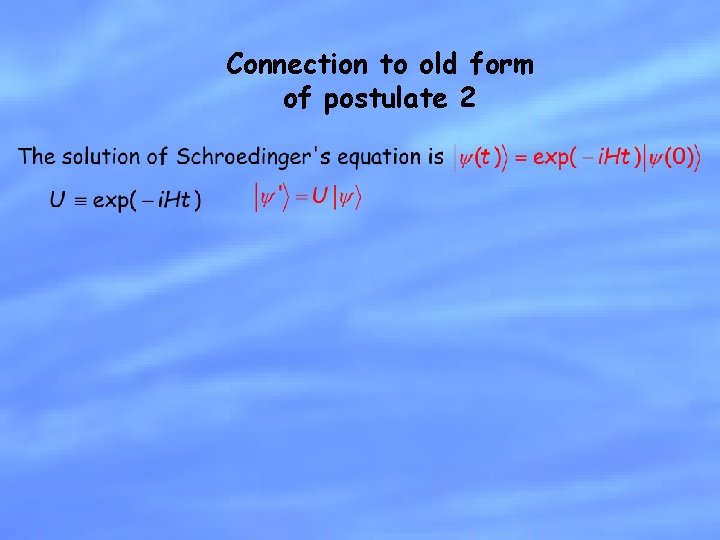 Connection to old form of postulate 2

The solution of Schroedinger's equation is $|\psi(t)\rangle = \exp(-iHt)|\psi(0)\rangle$

$U \equiv \exp(-iHt)$ $|\psi'\rangle = U|\psi\rangle$